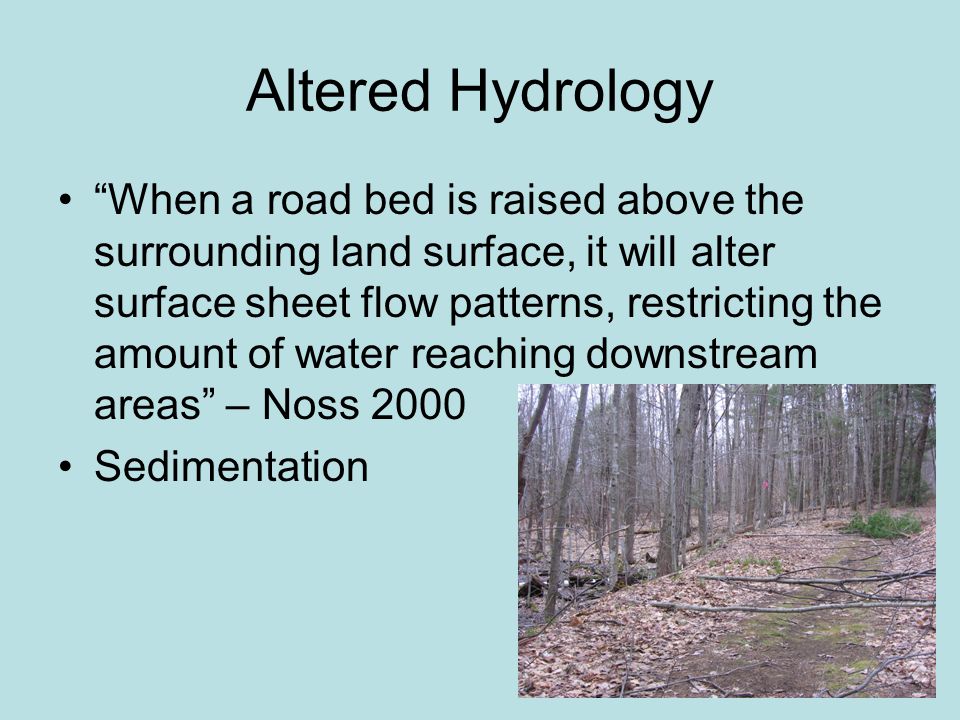 Altered Hydrology

• “When a road bed is raised above the surrounding land surface, it will alter surface sheet flow patterns, restricting the amount of water reaching downstream areas” – Noss 2000

• Sedimentation